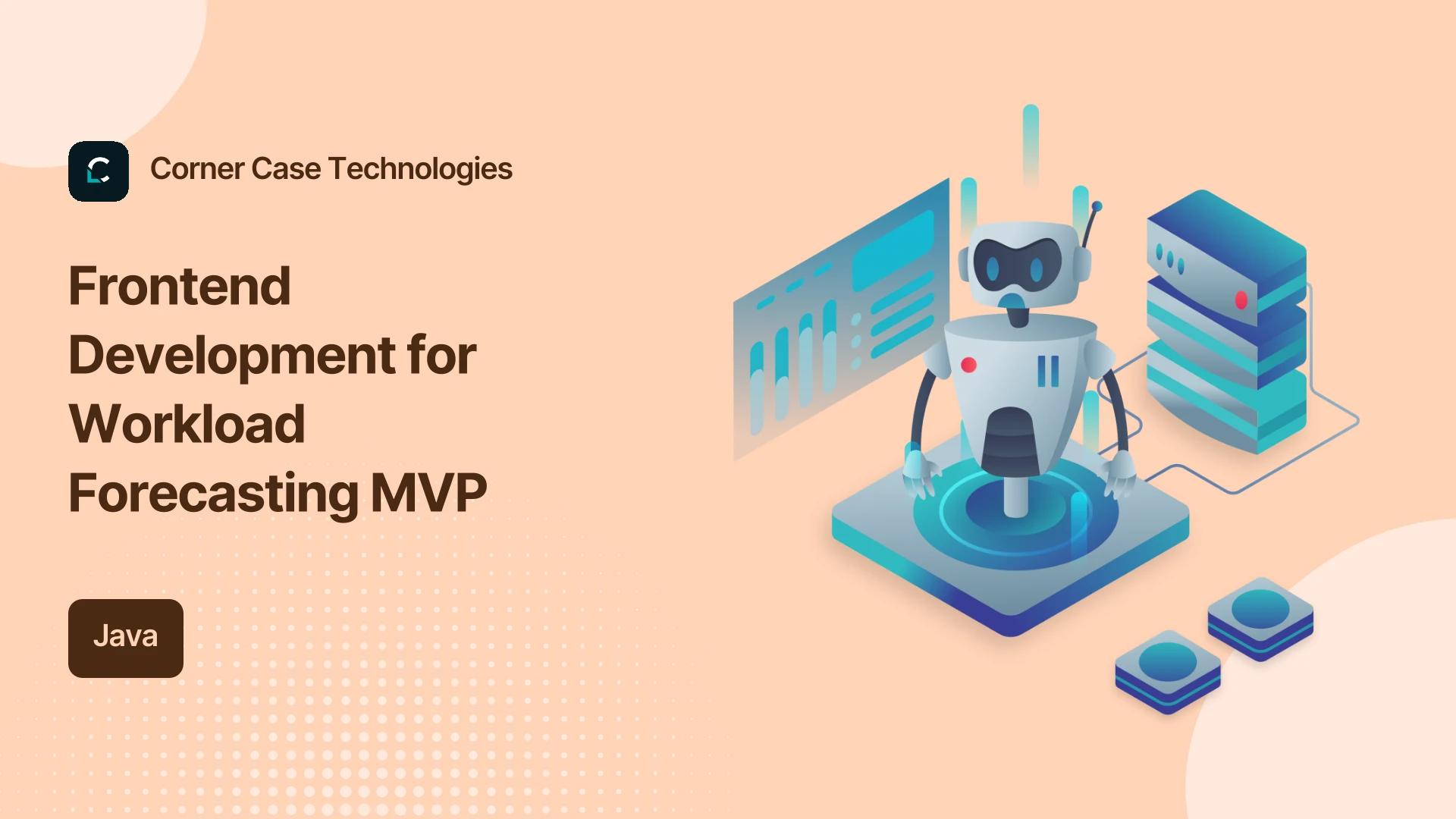 Corner Case Technologies

Frontend Development for Workload Forecasting MVP

Java